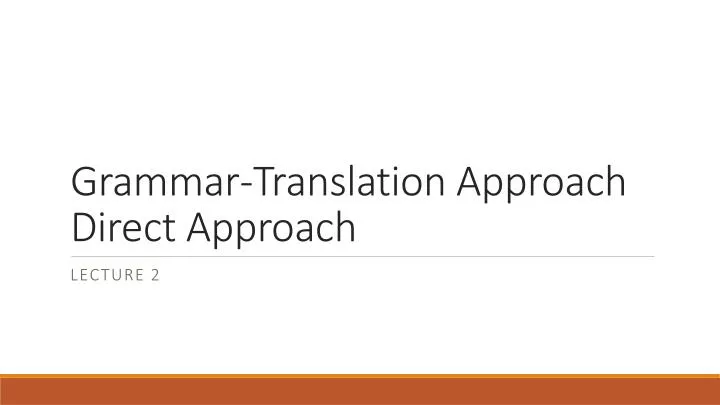 Grammar-Translation Approach
Direct Approach

LECTURE 2